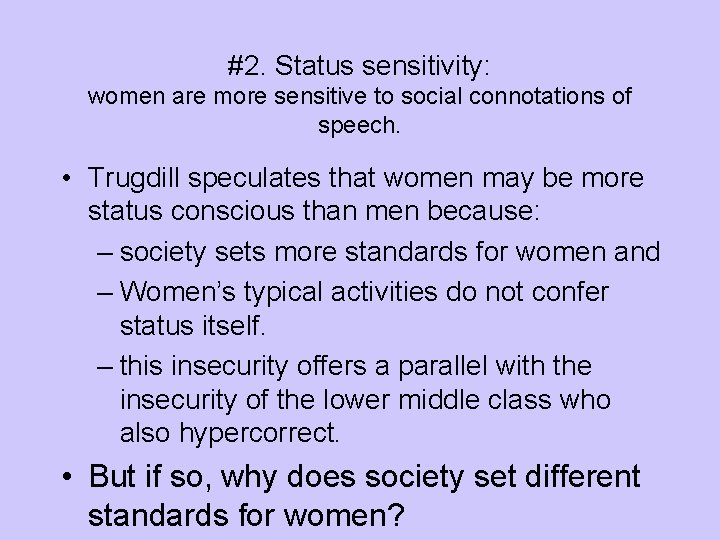 #2. Status sensitivity:
women are more sensitive to social connotations of speech.

• Trugdill speculates that women may be more status conscious than men because:
– society sets more standards for women and
– Women's typical activities do not confer status itself.
– this insecurity offers a parallel with the insecurity of the lower middle class who also hypercorrect.
• But if so, why does society set different standards for women?